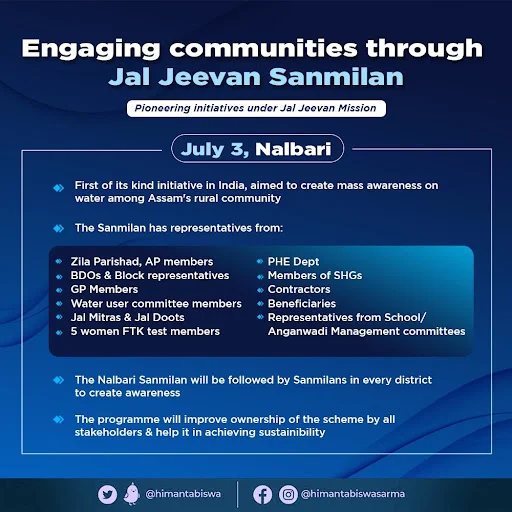 Engaging communities through Jal Jeevan Sanmilan

Pioneering initiatives under Jal Jeevan Mission

July 3, Nalbari

First of its kind initiative in India, aimed to create mass awareness on water among Assam's rural community

The Sanmilan has representatives from:

Zila Parishad, AP members
BDOs & Block representatives
GP Members
Water user committee members
Jal Mitras & Jal Doots
5 women FTK test members

PHE Dept
Members of SHGs
Contractors
Beneficiaries
Representatives from School/ Anganwadi Management committees

The Nalbari Sanmilan will be followed by Sanmilans in every district to create awareness

The programme will improve ownership of the scheme by all stakeholders & help it in achieving sustainibility

@himantabiswa

@himantabiswasarma